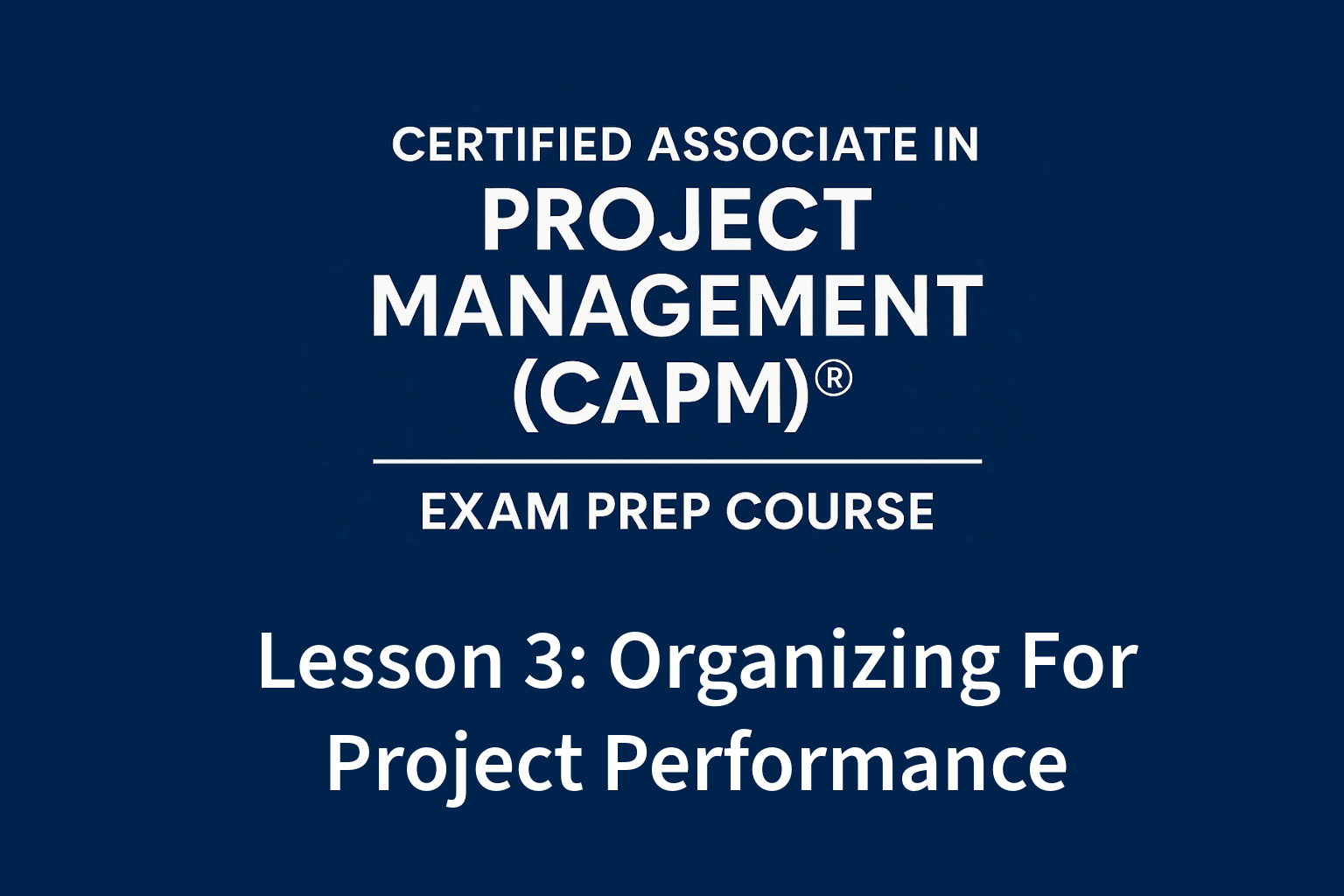 CERTIFIED ASSOCIATE IN
PROJECT MANAGEMENT (CAPM)®

EXAM PREP COURSE

Lesson 3: Organizing For Project Performance